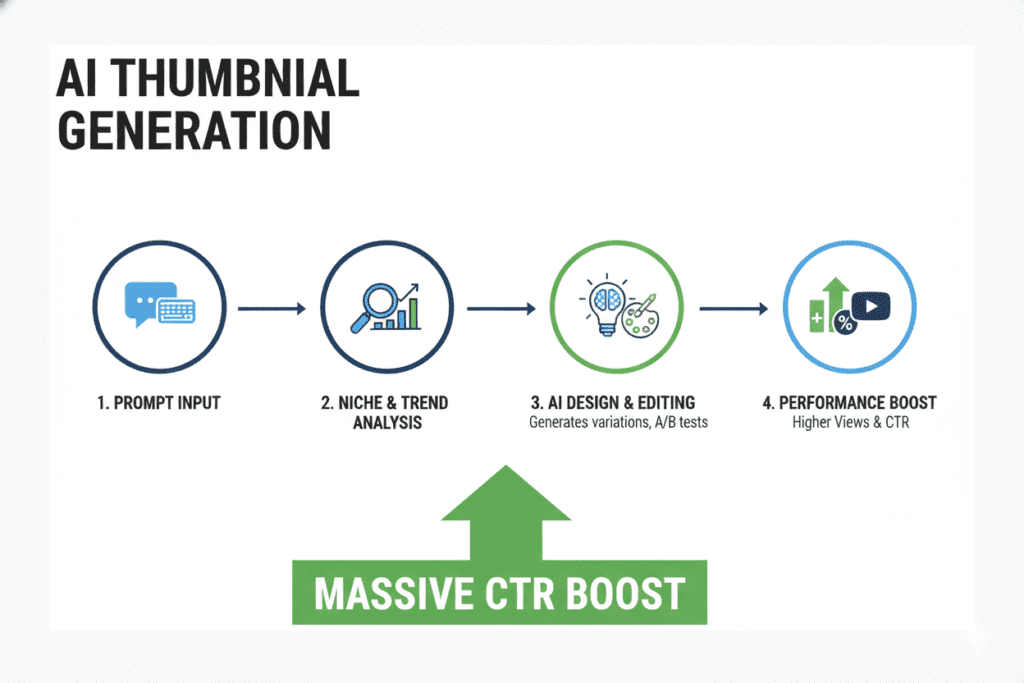 AI THUMBNIAL GENERATION

1. PROMPT INPUT

2. NICHE & TREND ANALYSIS

3. AI DESIGN & EDITING
Generates variations, A/B tests

4. PERFORMANCE BOOST
Higher Views & CTR

MASSIVE CTR BOOST